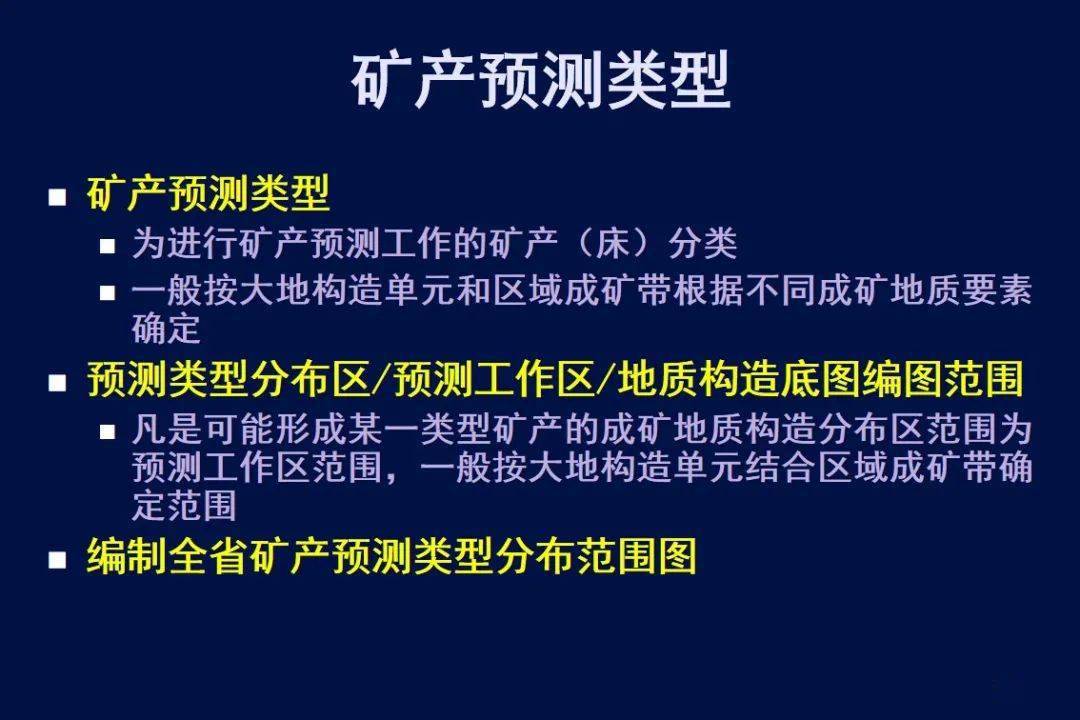 矿产预测类型

■ 矿产预测类型
 ■ 为进行矿产预测工作的矿产（床）分类
 ■ 一般按大地构造单元和区域成矿带根据不同成矿地质要素确定
■ 预测类型分布区/预测工作区/地质构造底图编图范围
 ■ 凡是可能形成某一类型矿产的成矿地质构造分布区范围为预测工作区范围，一般按大地构造单元结合区域成矿带确定范围
■ 编制全省矿产预测类型分布范围图